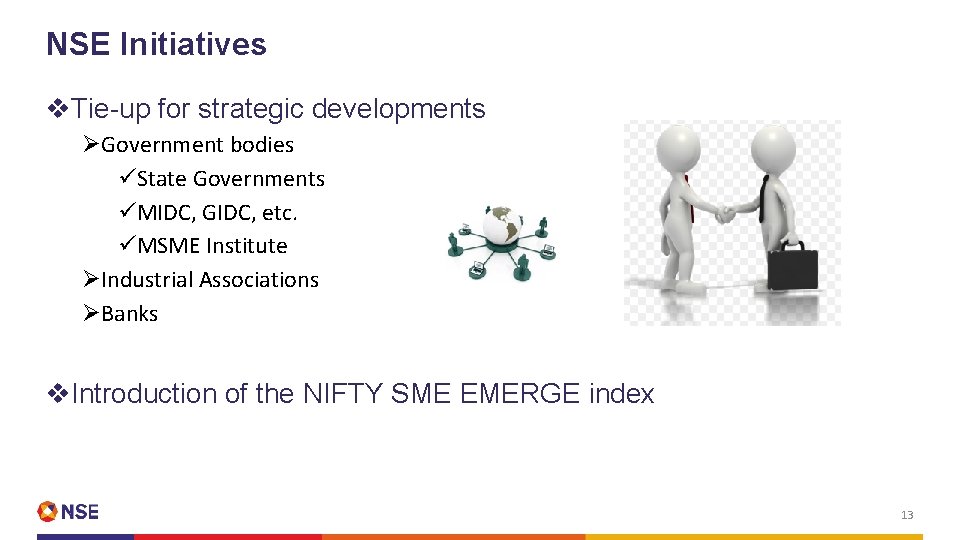 NSE Initiatives

❖Tie-up for strategic developments

➢Government bodies

✓State Governments

✓MIDC, GIDC, etc.

✓MSME Institute

➢Industrial Associations

➢Banks

❖Introduction of the NIFTY SME EMERGE index

NSE

13